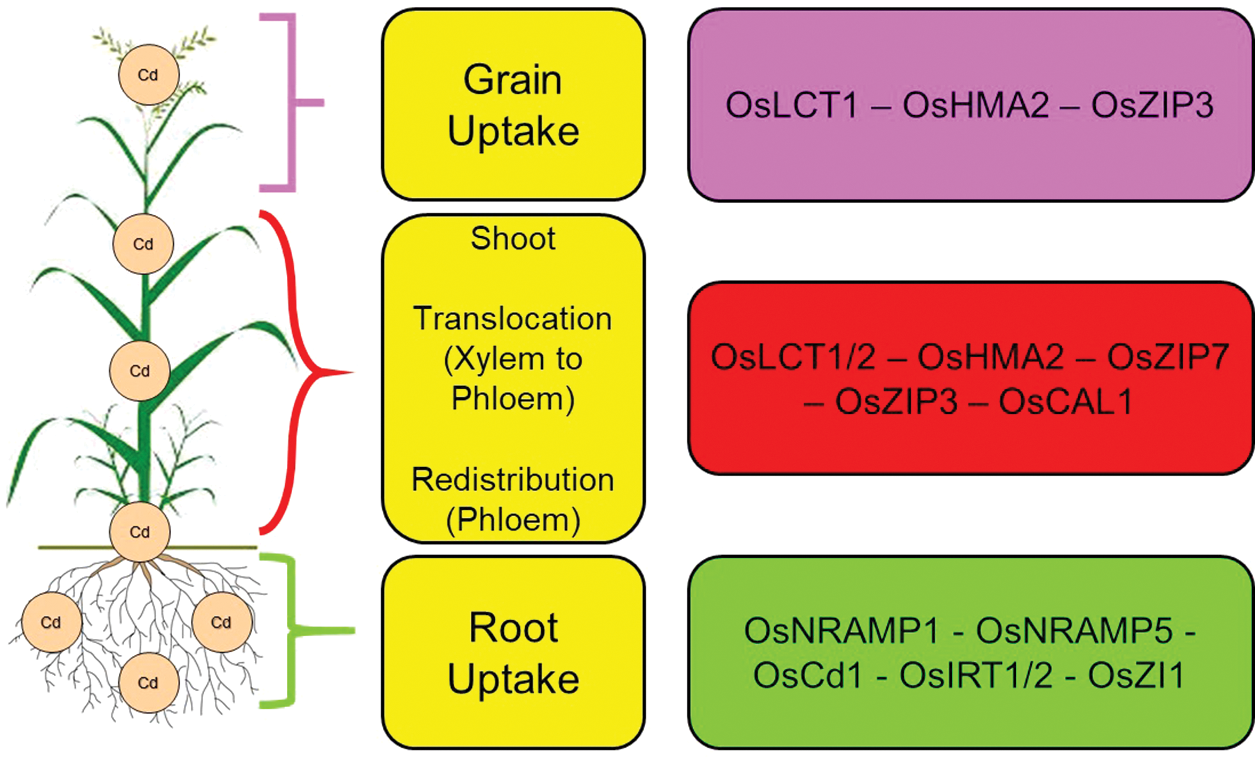 Cd

Cd

Cd

Cd

Cd

Cd

Cd

Grain Uptake

OsLCT1 – OsHMA2 – OsZIP3

Shoot

Translocation (Xylem to Phloem)

Redistribution (Phloem)

OsLCT1/2 – OsHMA2 – OsZIP7 – OsZIP3 – OsCAL1

Root Uptake

OsNRAMP1 - OsNRAMP5 - OsCd1 - OsIRT1/2 - OsZI1